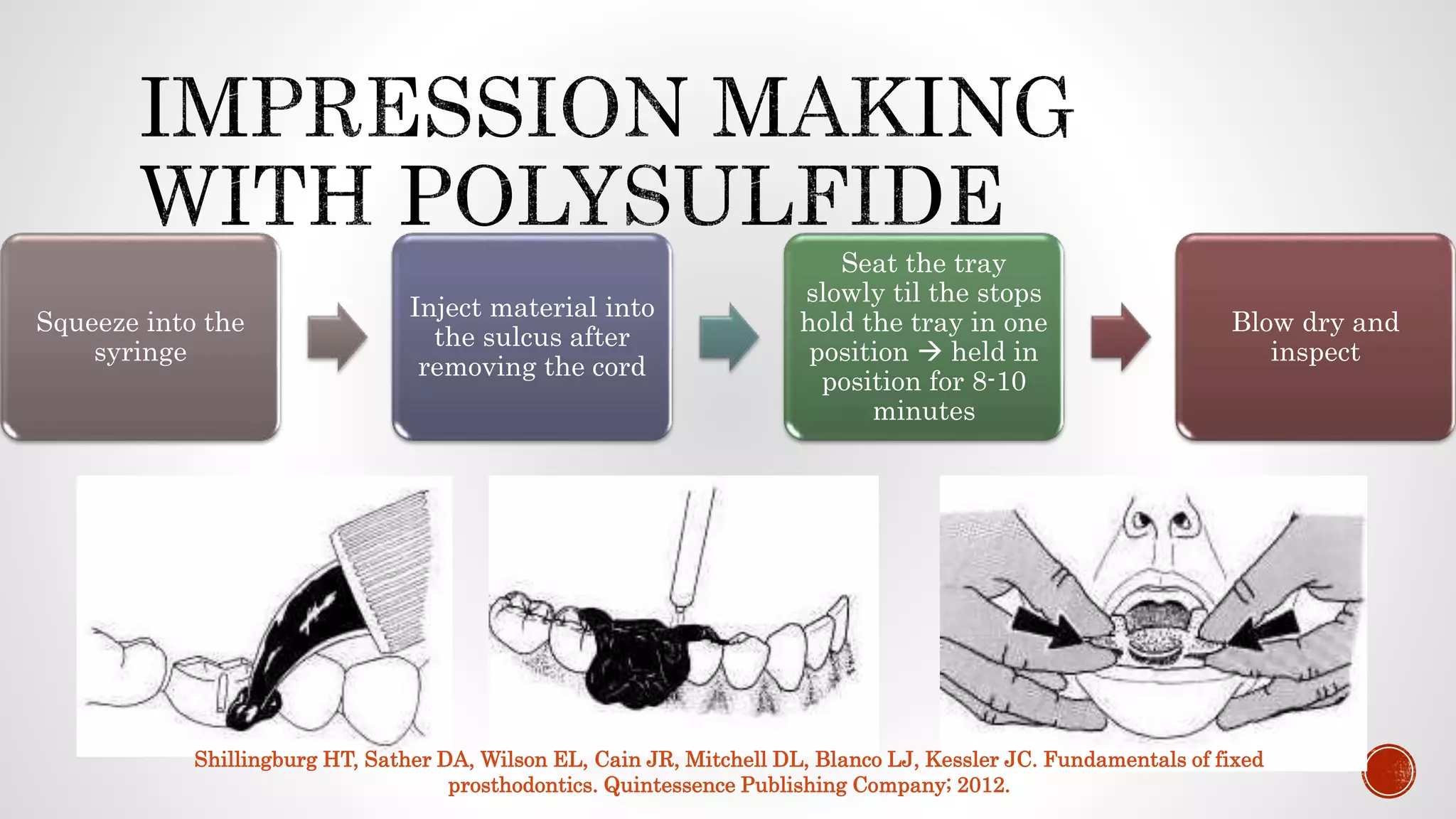 IMPRESSION MAKING WITH POLYSULFIDE

Squeeze into the syringe

Inject material into the sulcus after removing the cord

Seat the tray slowly til the stops hold the tray in one position → held in position for 8-10 minutes

Blow dry and inspect

Shillingburg HT, Sather DA, Wilson EL, Cain JR, Mitchell DL, Blanco LJ, Kessler JC. Fundamentals of fixed prosthodontics. Quintessence Publishing Company; 2012.